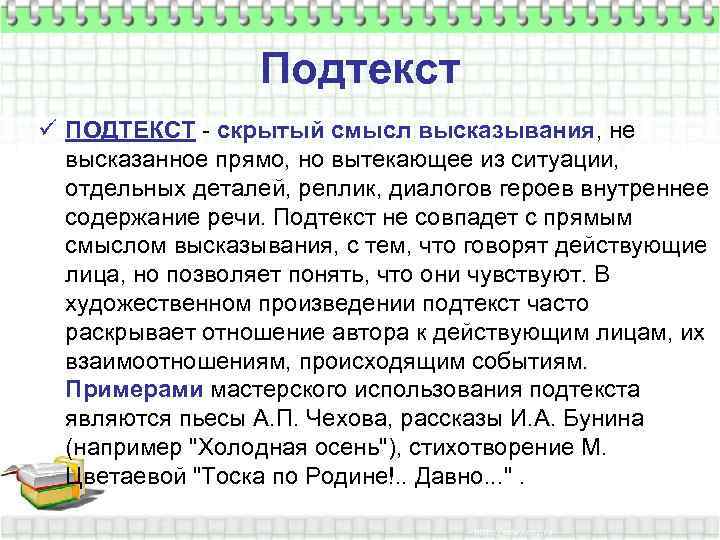 Подтекст

✓ ПОДТЕКСТ - скрытый смысл высказывания, не высказанное прямо, но вытекающее из ситуации, отдельных деталей, реплик, диалогов героев внутреннее содержание речи. Подтекст не совпадет с прямым смыслом высказывания, с тем, что говорят действующие лица, но позволяет понять, что они чувствуют. В художественном произведении подтекст часто раскрывает отношение автора к действующим лицам, их взаимоотношениям, происходящим событиям. Примерами мастерского использования подтекста являются пьесы А.П. Чехова, рассказы И.А. Бунина (например "Холодная осень"), стихотворение М. Цветаевой "Тоска по Родине!.. Давно..." .